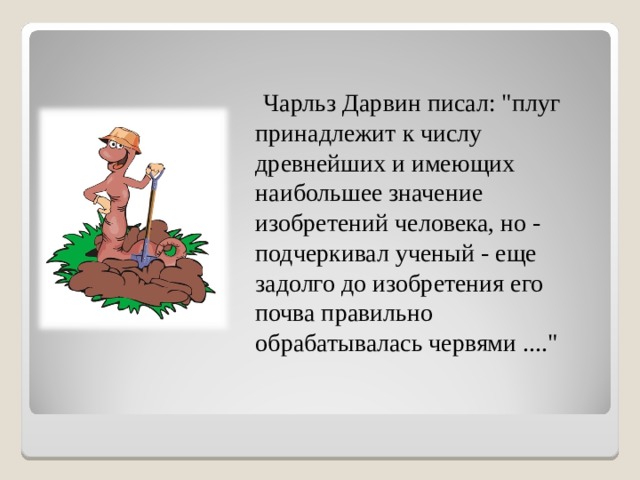 Чарльз Дарвин писал: "плуг принадлежит к числу древнейших и имеющих наибольшее значение изобретений человека, но - подчеркивал ученый - еще задолго до изобретения его почва правильно обрабатывалась червями ...."